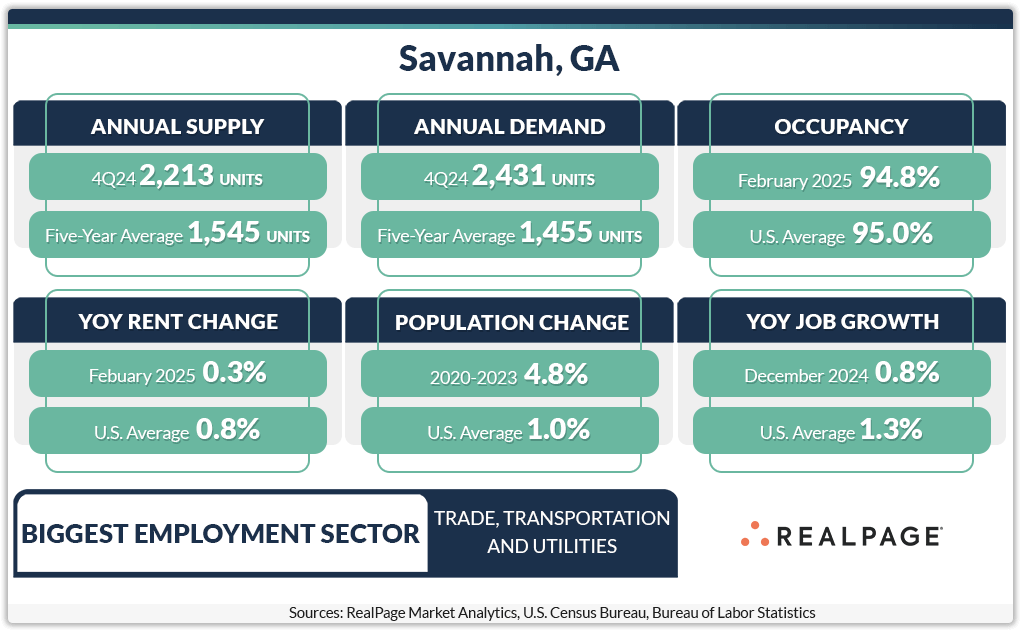 Savannah, GA

ANNUAL SUPPLY
4Q24 2,213 UNITS
Five-Year Average 1,545 UNITS

ANNUAL DEMAND
4Q24 2,431 UNITS
Five-Year Average 1,455 UNITS

OCCUPANCY
February 2025 94.8%
U.S. Average 95.0%

YOY RENT CHANGE
Febuary 2025 0.3%
U.S. Average 0.8%

POPULATION CHANGE
2020-2023 4.8%
U.S. Average 1.0%

YOY JOB GROWTH
December 2024 0.8%
U.S. Average 1.3%

BIGGEST EMPLOYMENT SECTOR
TRADE, TRANSPORTATION AND UTILITIES

REALPAGE

Sources: RealPage Market Analytics, U.S. Census Bureau, Bureau of Labor Statistics